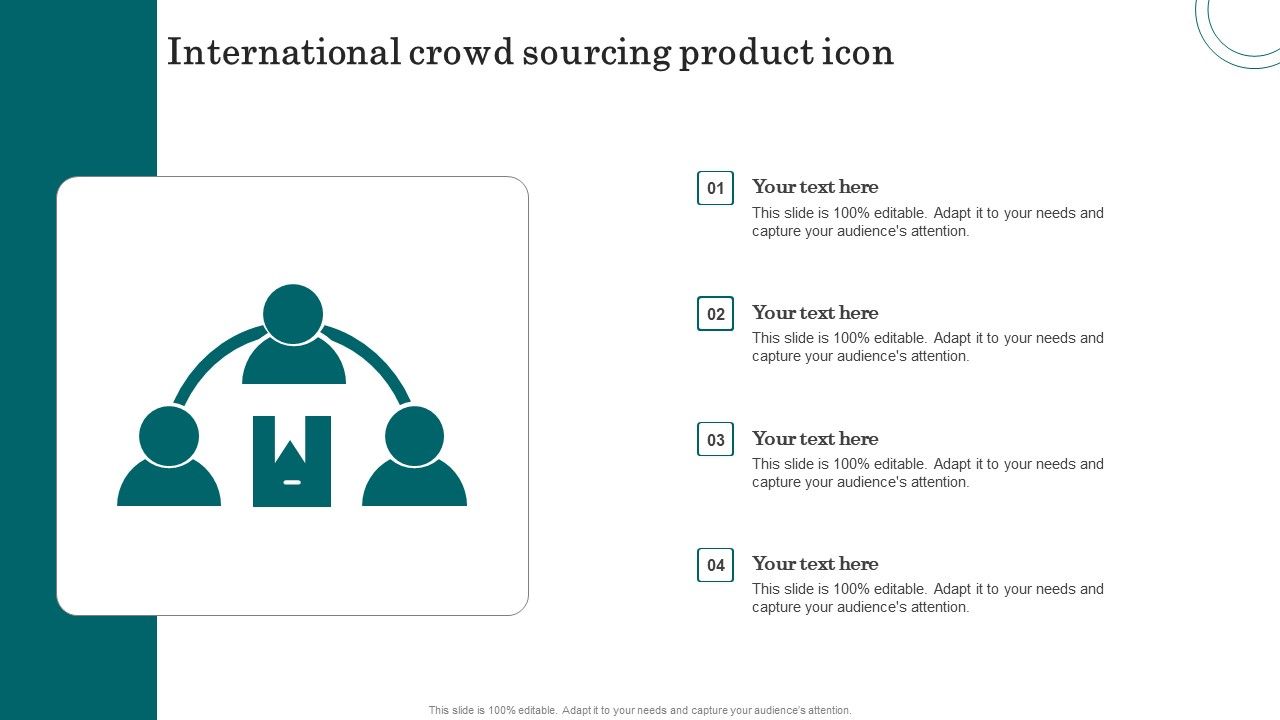 International crowd sourcing product icon

01
Your text here
This slide is 100% editable. Adapt it to your needs and capture your audience's attention.

02
Your text here
This slide is 100% editable. Adapt it to your needs and capture your audience's attention.

03
Your text here
This slide is 100% editable. Adapt it to your needs and capture your audience's attention.

04
Your text here
This slide is 100% editable. Adapt it to your needs and capture your audience's attention.

This slide is 100% editable. Adapt it to your needs and capture your audience's attention.